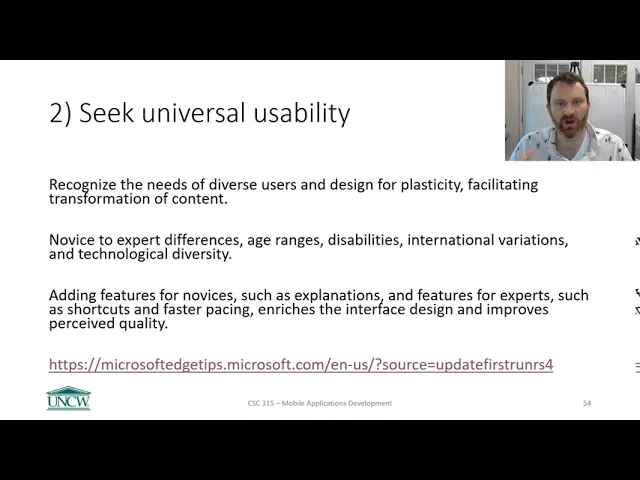 2) Seek universal usability

Recognize the needs of diverse users and design for plasticity, facilitating transformation of content.

Novice to expert differences, age ranges, disabilities, international variations, and technological diversity.

Adding features for novices, such as explanations, and features for experts, such as shortcuts and faster pacing, enriches the interface design and improves perceived quality.

https://microsoftedgetips.microsoft.com/en-us/?source=updatefirstrunrs4

UNCW

CSC 315 – Mobile Applications Development

54